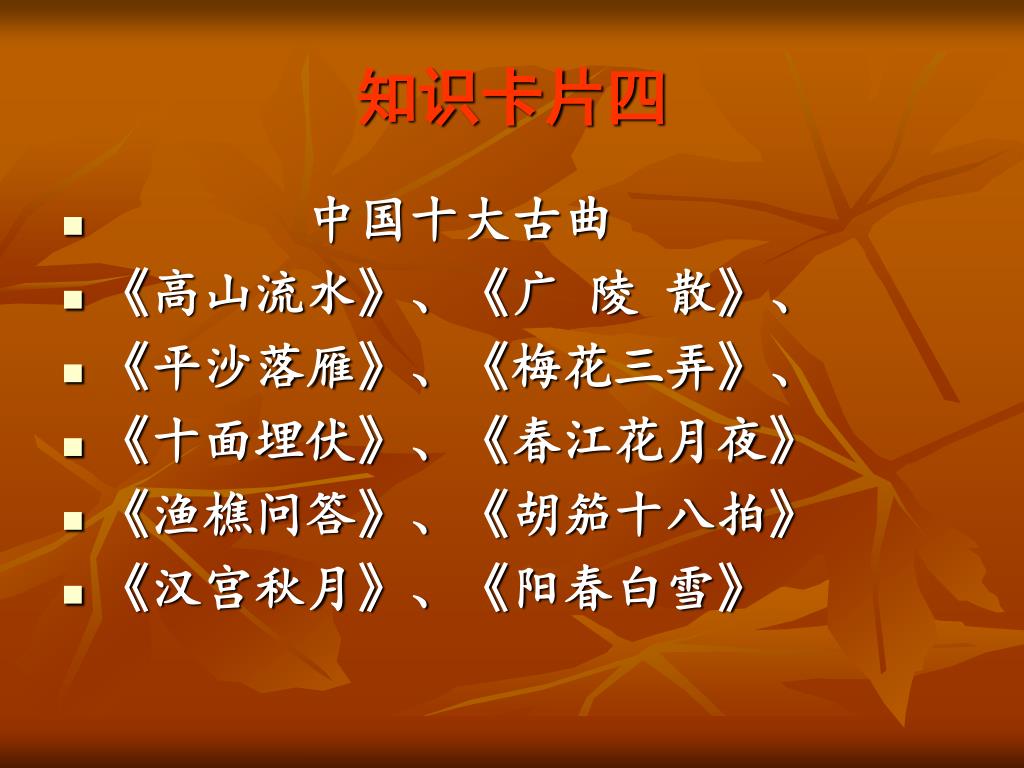 知识卡片四

- 中国十大古曲
- 《高山流水》、《广 陵 散》、
- 《平沙落雁》、《梅花三弄》、
- 《十面埋伏》、《春江花月夜》
- 《渔樵问答》、《胡笳十八拍》
- 《汉宫秋月》、《阳春白雪》